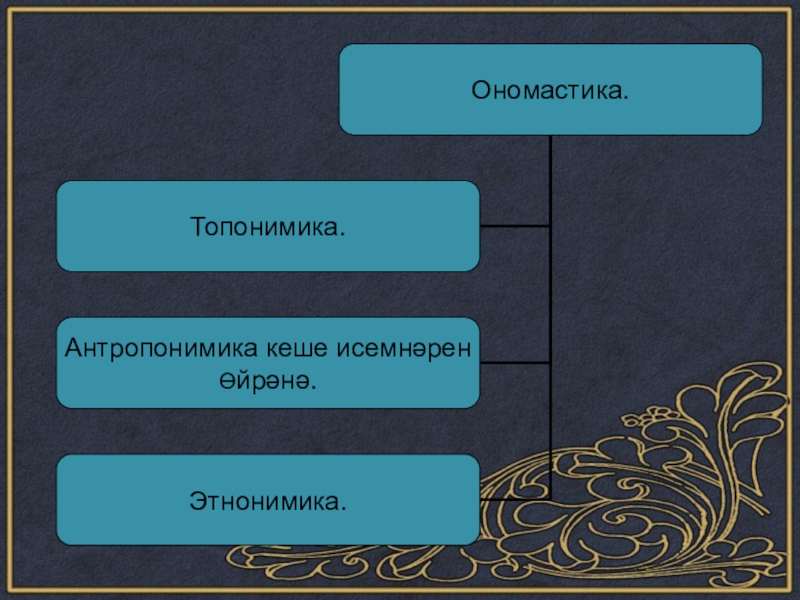 Ономастика.

Топонимика.

Антропонимика кеше исемнәрен өйрәнә.

Этнонимика.